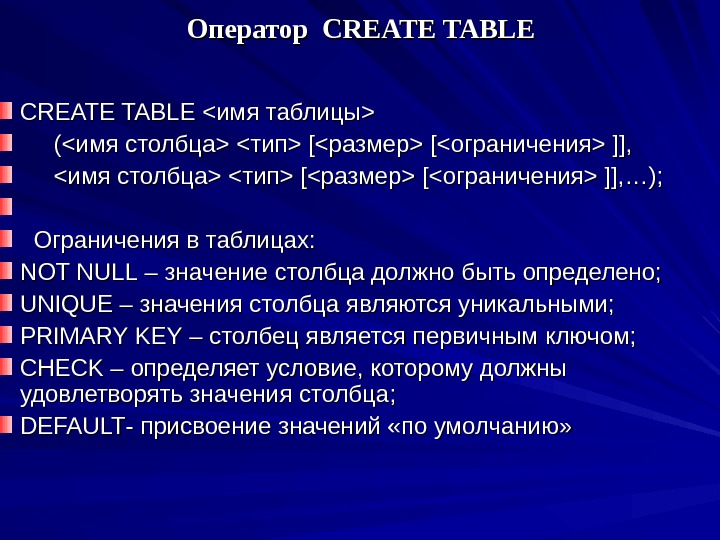 Оператор CREATE TABLE

CREATE TABLE <имя таблицы>

(<имя столбца> <тип> [<размер> [<ограничения> ]],

<имя столбца> <тип> [<размер> [<ограничения> ]],…);

Ограничения в таблицах:

NOT NULL – значение столбца должно быть определено;

UNIQUE – значения столбца являются уникальными;

PRIMARY KEY – столбец является первичным ключом;

CHECK – определяет условие, которому должны удовлетворять значения столбца;

DEFAULT- присвоение значений «по умолчанию»